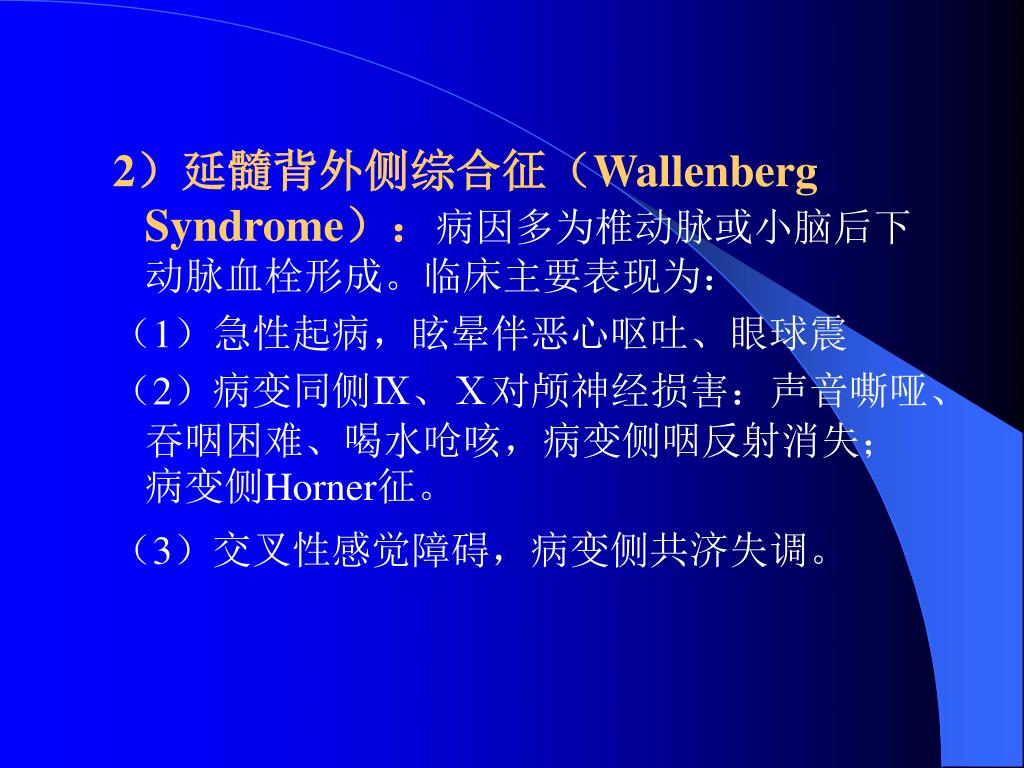 2）延髓背外侧综合征（Wallenberg Syndrome）：病因多为椎动脉或小脑后下动脉血栓形成。临床主要表现为：

（1）急性起病，眩晕伴恶心呕吐、眼球震

（2）病变同侧Ⅸ、Ⅹ对颅神经损害：声音嘶哑、吞咽困难、喝水呛咳，病变侧咽反射消失；病变侧Horner征。

（3）交叉性感觉障碍，病变侧共济失调。